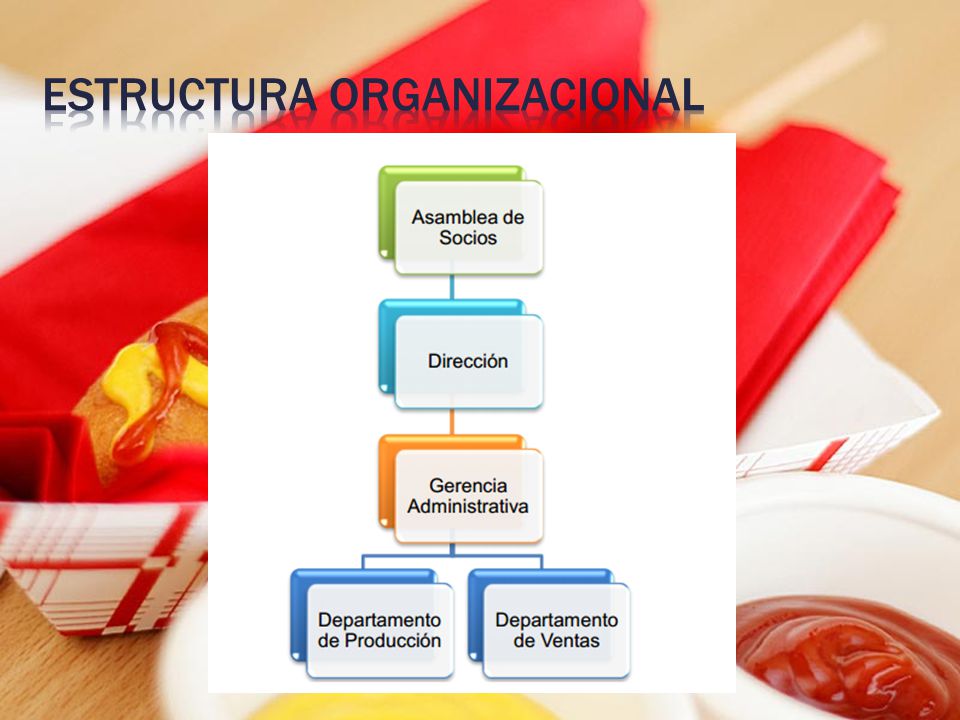 ESTRUCTURA ORGANIZACIONAL

Asamblea de Socios

Dirección

Gerencia Administrativa

Departamento de Producción

Departamento de Ventas